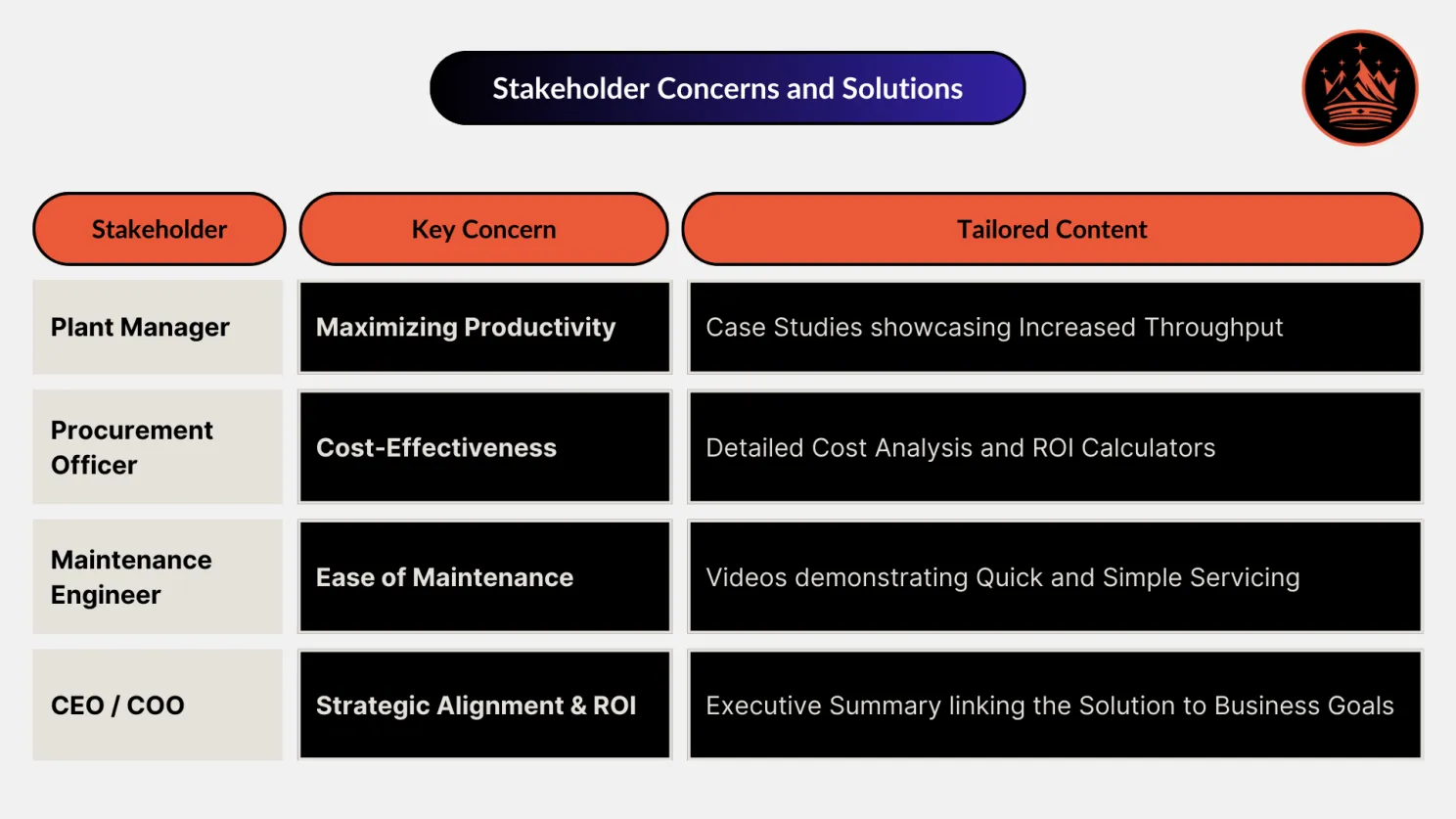 Stakeholder Concerns and Solutions

| Stakeholder | Key Concern | Tailored Content |
|---|---|---|
| Plant Manager | Maximizing Productivity | Case Studies showcasing Increased Throughput |
| Procurement Officer | Cost-Effectiveness | Detailed Cost Analysis and ROI Calculators |
| Maintenance Engineer | Ease of Maintenance | Videos demonstrating Quick and Simple Servicing |
| CEO / COO | Strategic Alignment & ROI | Executive Summary linking the Solution to Business Goals |